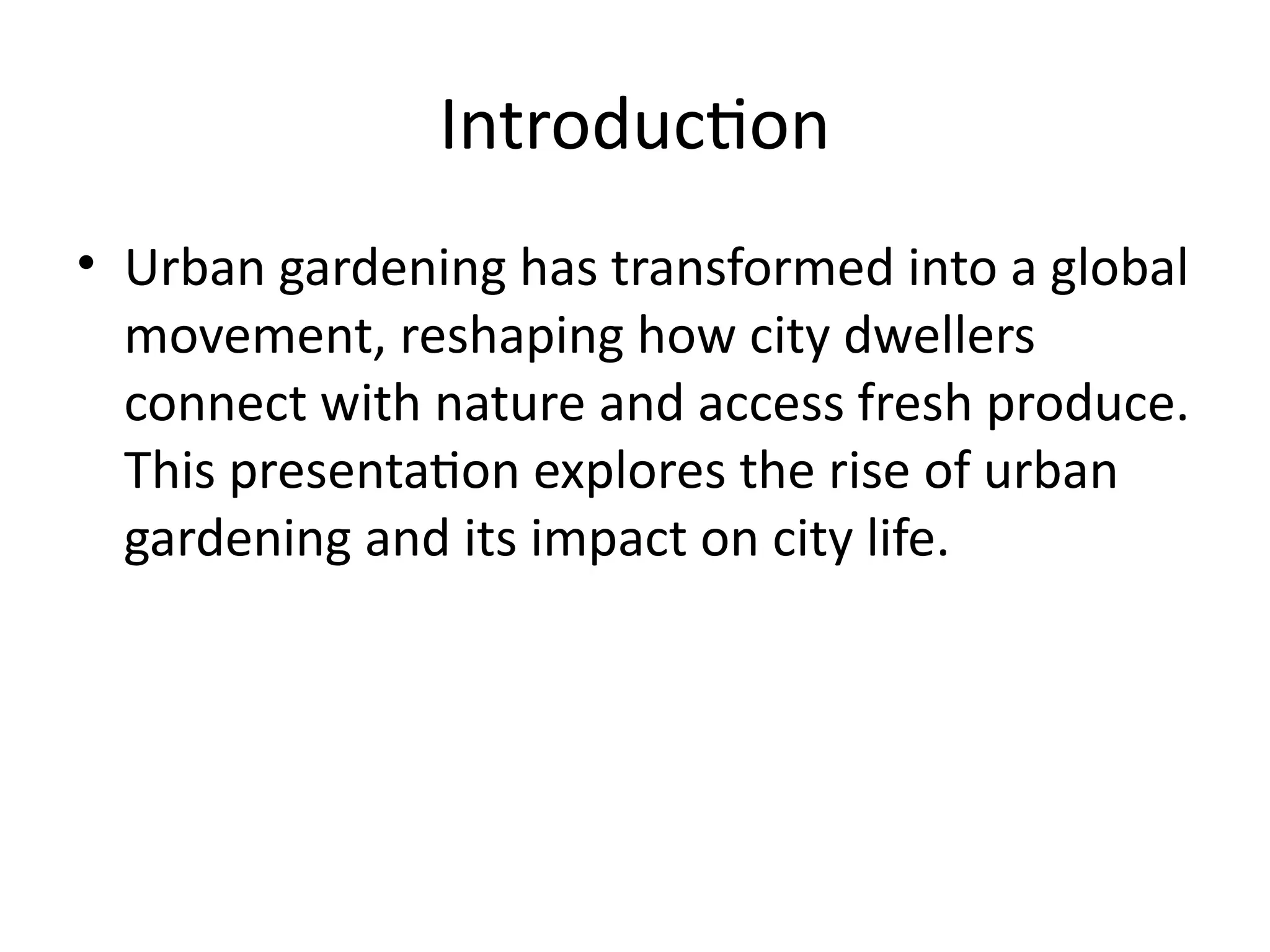 Introduction

• Urban gardening has transformed into a global movement, reshaping how city dwellers connect with nature and access fresh produce. This presentation explores the rise of urban gardening and its impact on city life.